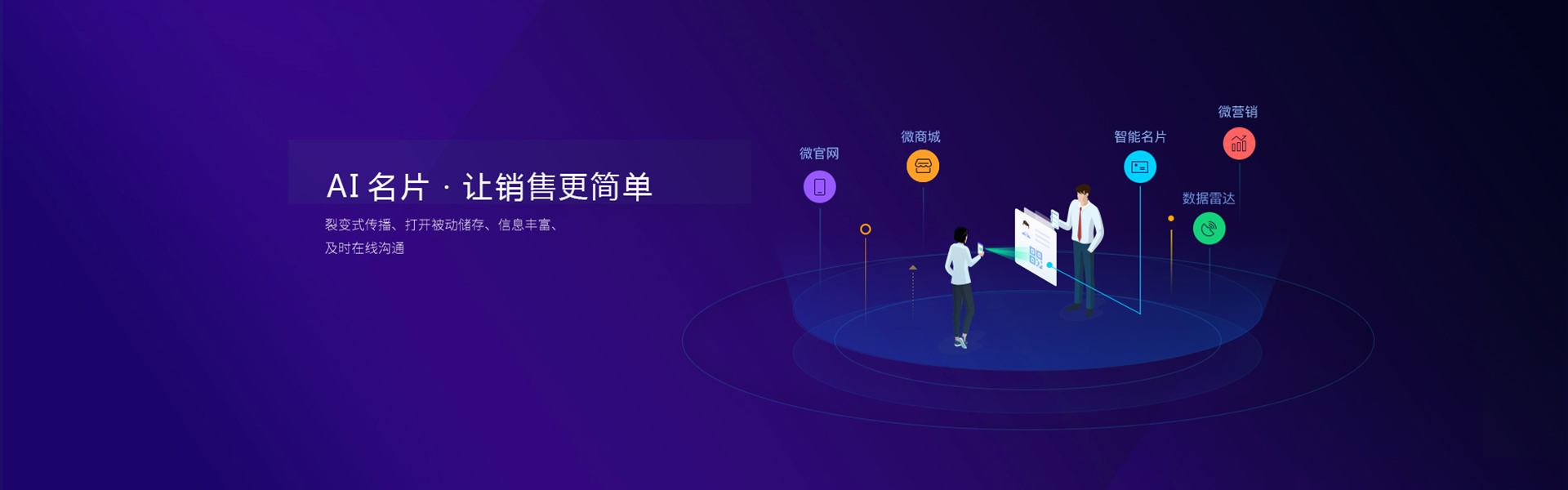 AI 名片 · 让销售更简单

裂变式传播、打开被动储存、信息丰富、及时在线沟通

微官网

微商城

智能名片

微营销

数据雷达